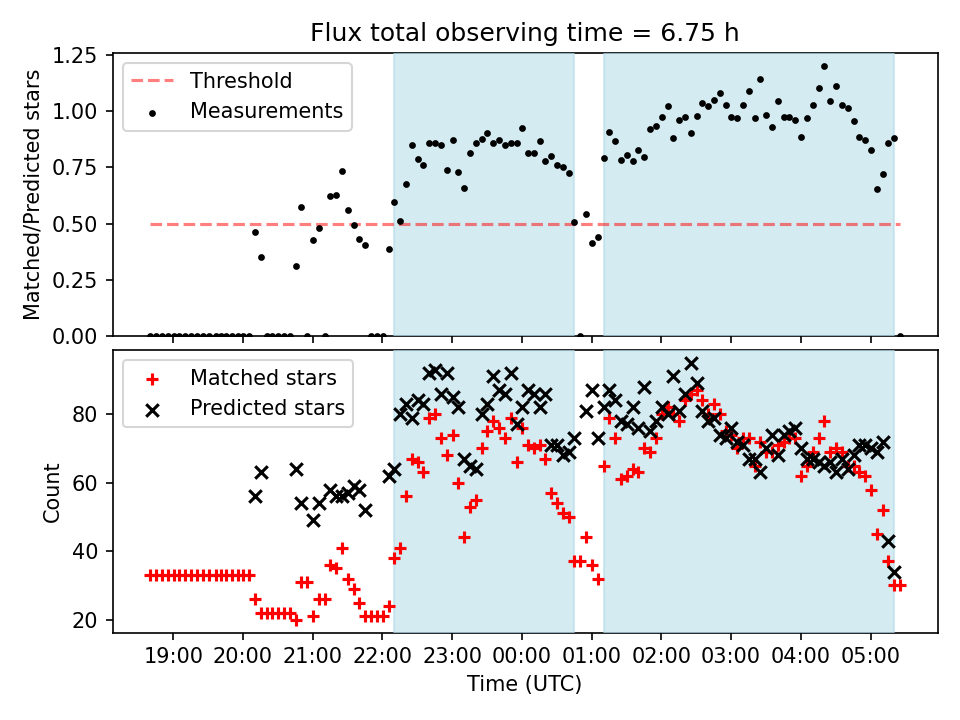 Flux total observing time = 6.75 h

Threshold
Measurements

Matched/Predicted stars

1.25
1.00
0.75
0.50
0.25
0.00

Matched stars
Predicted stars

Count

80
60
40
20

19:00 20:00 21:00 22:00 23:00 00:00 01:00 02:00 03:00 04:00 05:00

Time (UTC)